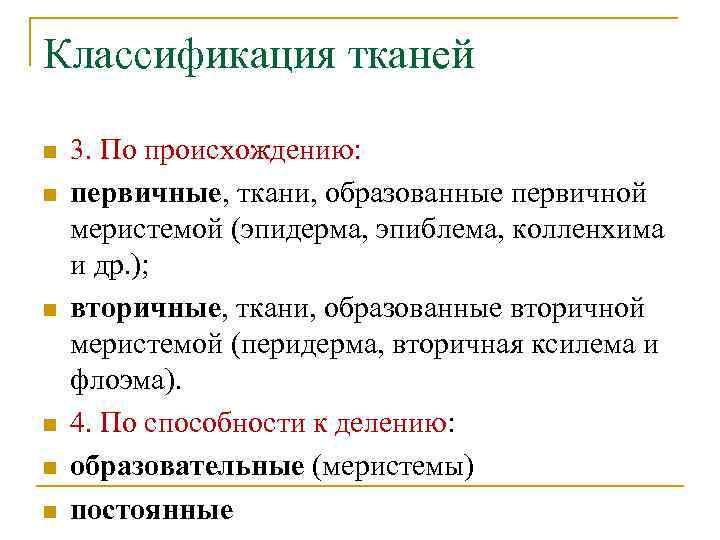 Классификация тканей

3. По происхождению:

первичные, ткани, образованные первичной меристемой (эпидерма, эпиблема, колленхима и др.);

вторичные, ткани, образованные вторичной меристемой (перидерма, вторичная ксилема и флоэма).

4. По способности к делению:

образовательные (меристемы)

постоянные